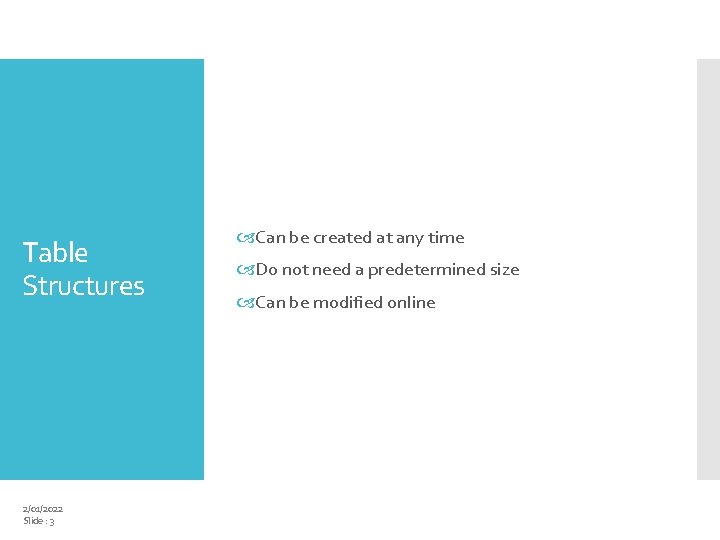 Table Structures

Can be created at any time

Do not need a predetermined size

Can be modified online

2/01/2022
Slide : 3